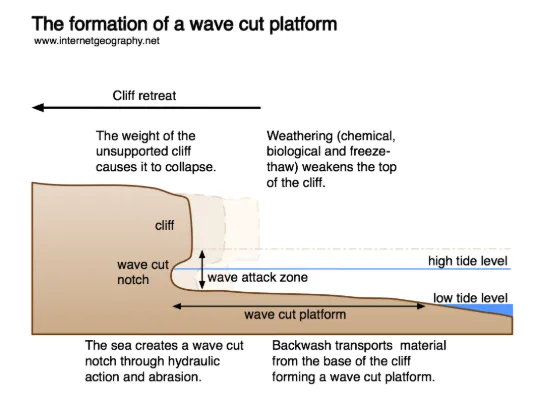 The formation of a wave cut platform
www.internetgeography.net

Cliff retreat

The weight of the unsupported cliff causes it to collapse.

Weathering (chemical, biological and freeze-thaw) weakens the top of the cliff.

cliff

wave cut notch

wave attack zone

high tide level

low tide level

wave cut platform

The sea creates a wave cut notch through hydraulic action and abrasion.

Backwash transports material from the base of the cliff forming a wave cut platform.